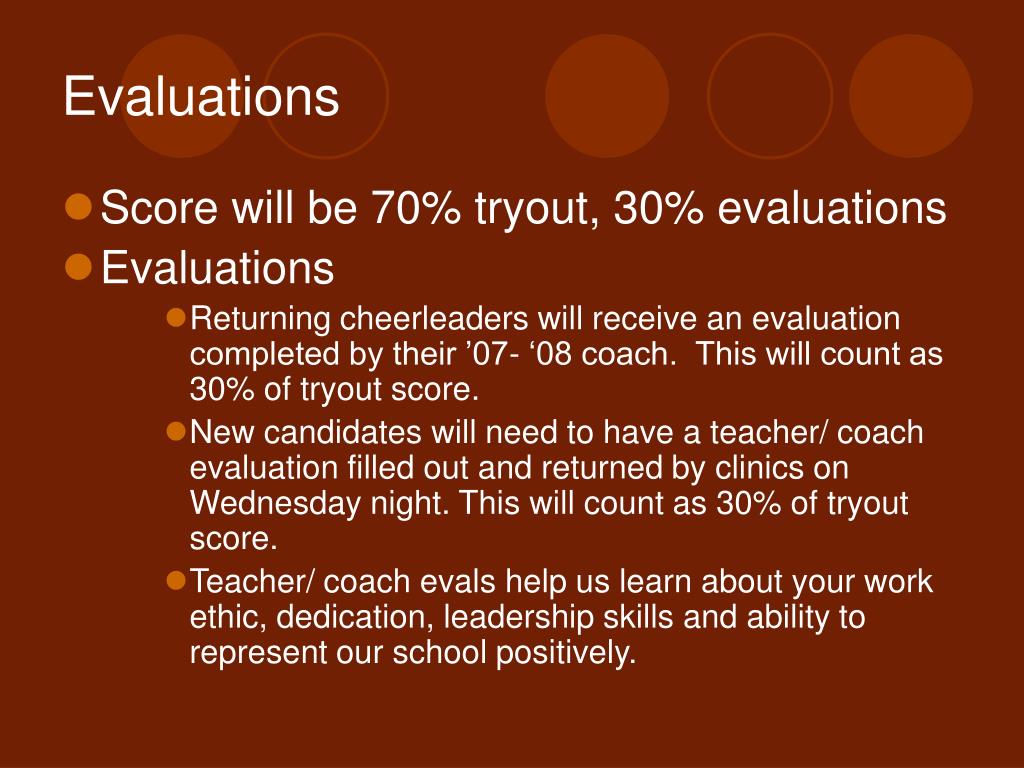 Evaluations

Score will be 70% tryout, 30% evaluations

Evaluations

Returning cheerleaders will receive an evaluation completed by their ’07- ‘08 coach. This will count as 30% of tryout score.

New candidates will need to have a teacher/ coach evaluation filled out and returned by clinics on Wednesday night. This will count as 30% of tryout score.

Teacher/ coach evals help us learn about your work ethic, dedication, leadership skills and ability to represent our school positively.